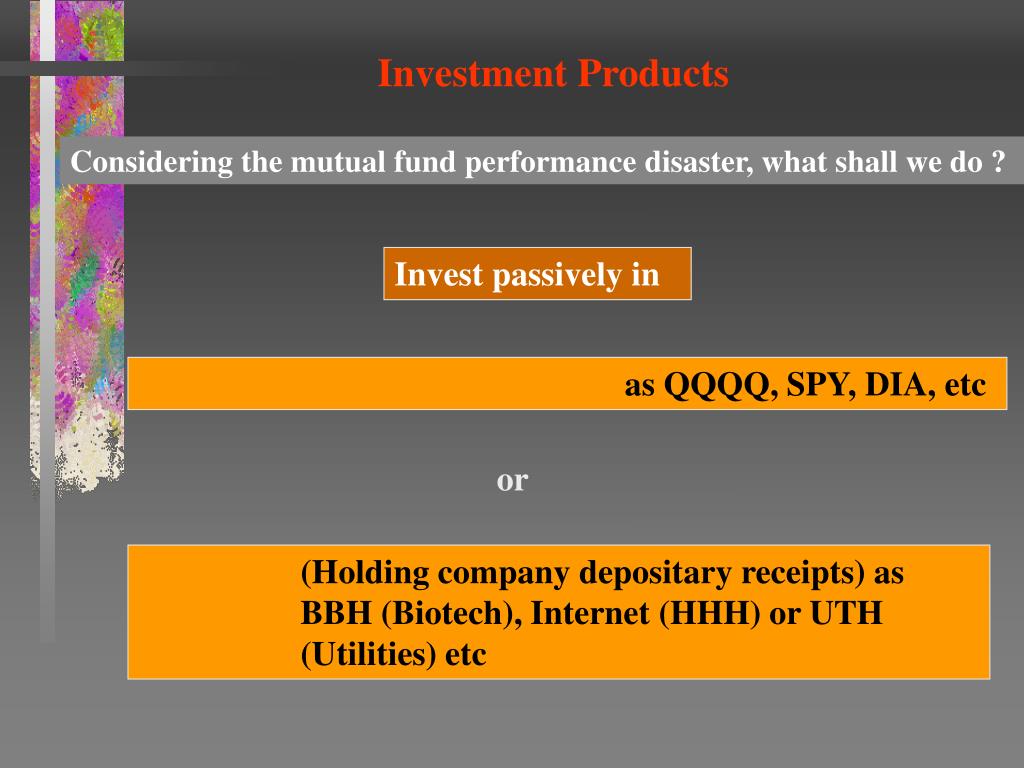 Investment Products

Considering the mutual fund performance disaster, what shall we do ?

Invest passively in

as QQQQ, SPY, DIA, etc

or

(Holding company depositary receipts) as BBH (Biotech), Internet (HHH) or UTH (Utilities) etc